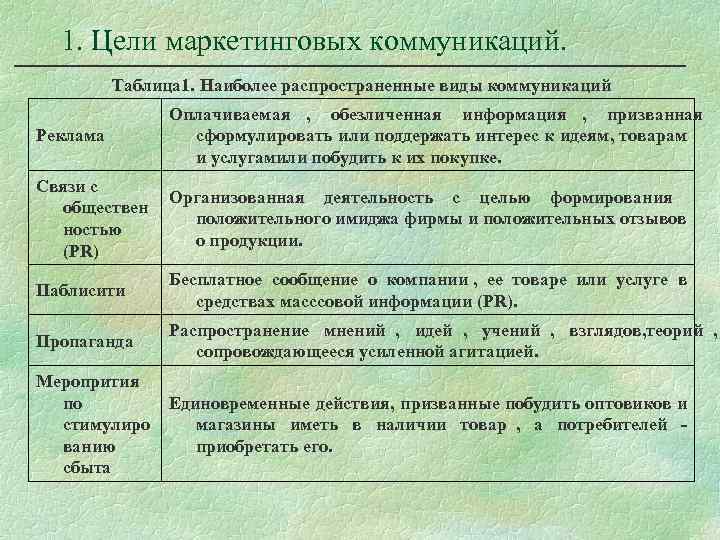 1. Цели маркетинговых коммуникаций.

Таблица1. Наиболее распространенные виды коммуникаций

| | |
|---|---|
| Реклама | Оплачиваемая , обезличенная информация , призванная сформулировать или поддержать интерес к идеям, товарам и услугамили побудить к их покупке. |
| Связи с общественностью (PR) | Организованная деятельность с целью формирования положительного имиджа фирмы и положительных отзывов о продукции. |
| Паблисити | Бесплатное сообщение о компании , ее товаре или услуге в средствах масссовой информации (PR). |
| Пропаганда | Распространение мнений , идей , учений , взглядов,теорий , сопровождающееся усиленной агитацией. |
| Меропрития по стимулированию сбыта | Единовременные действия, призванные побудить оптовиков и магазины иметь в наличии товар , а потребителей - приобретать его. |